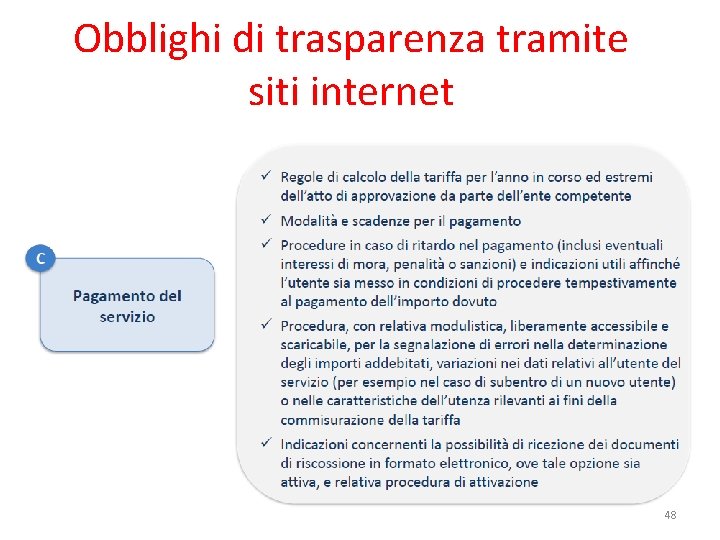 Obblighi di trasparenza tramite siti internet

C

Pagamento del servizio

✓ Regole di calcolo della tariffa per l'anno in corso ed estremi dell'atto di approvazione da parte dell'ente competente

✓ Modalità e scadenze per il pagamento

✓ Procedure in caso di ritardo nel pagamento (inclusi eventuali interessi di mora, penalità o sanzioni) e indicazioni utili affinché l'utente sia messo in condizioni di procedere tempestivamente al pagamento dell'importo dovuto

✓ Procedura, con relativa modulistica, liberamente accessibile e scaricabile, per la segnalazione di errori nella determinazione degli importi addebitati, variazioni nei dati relativi all'utente del servizio (per esempio nel caso di subentro di un nuovo utente) o nelle caratteristiche dell'utenza rilevanti ai fini della commisurazione della tariffa

✓ Indicazioni concernenti la possibilità di ricezione dei documenti di riscossione in formato elettronico, ove tale opzione sia attiva, e relativa procedura di attivazione

48